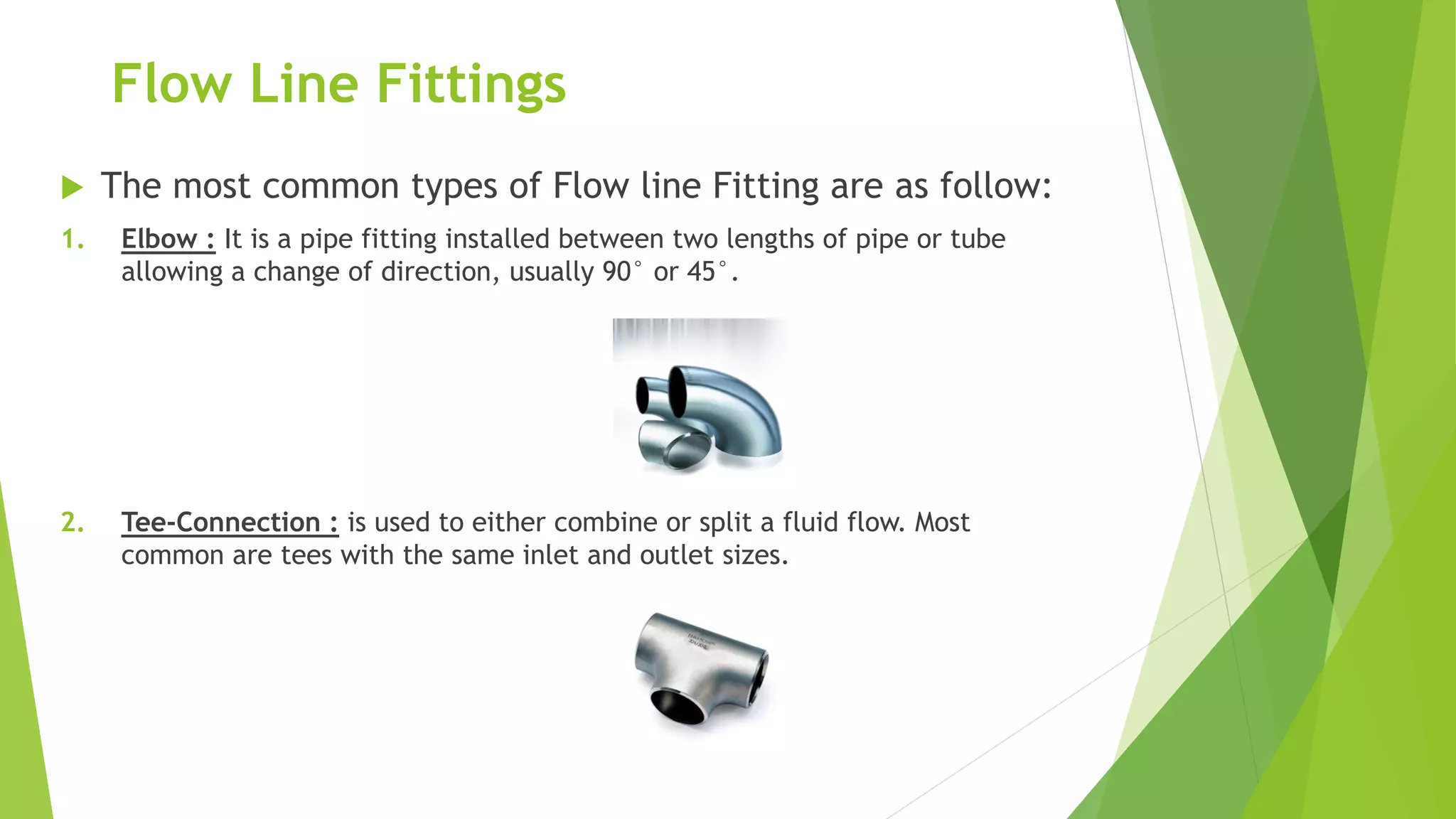 Flow Line Fittings

The most common types of Flow line Fitting are as follow:

1. Elbow : It is a pipe fitting installed between two lengths of pipe or tube allowing a change of direction, usually 90° or 45°.

2. Tee-Connection : is used to either combine or split a fluid flow. Most common are tees with the same inlet and outlet sizes.